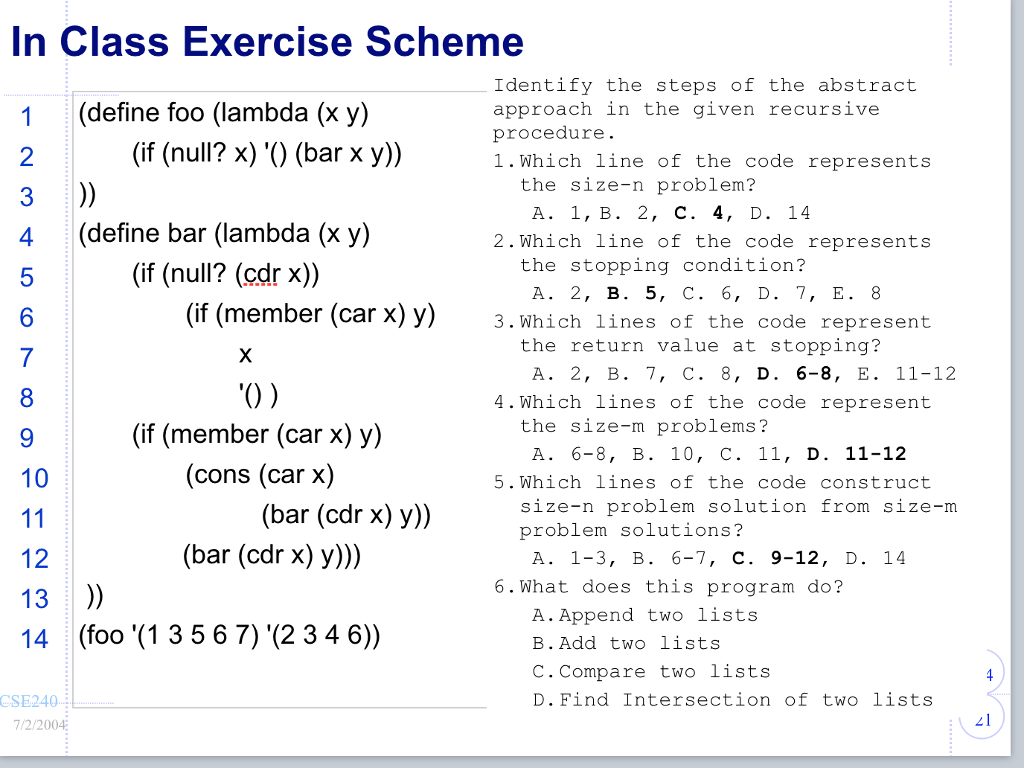 In Class Exercise Scheme

1 (define foo (lambda (x y)
2 (if (null? x) '() (bar x y))
3 ))
4 (define bar (lambda (x y)
5 (if (null? (cdr x))
6 (if (member (car x) y)
7 x
8 '() )
9 (if (member (car x) y)
10 (cons (car x)
11 (bar (cdr x) y))
12 (bar (cdr x) y)))
13 ))
14 (foo '(1 3 5 6 7) '(2 3 4 6))

Identify the steps of the abstract approach in the given recursive procedure.

1. Which line of the code represents the size-n problem?
A. 1, B. 2, C. 4, D. 14

2. Which line of the code represents the stopping condition?
A. 2, B. 5, C. 6, D. 7, E. 8

3. Which lines of the code represent the return value at stopping?
A. 2, B. 7, C. 8, D. 6-8, E. 11-12

4. Which lines of the code represent the size-m problems?
A. 6-8, B. 10, C. 11, D. 11-12

5. Which lines of the code construct size-n problem solution from size-m problem solutions?
A. 1-3, B. 6-7, C. 9-12, D. 14

6. What does this program do?
A. Append two lists
B. Add two lists
C. Compare two lists
D. Find Intersection of two lists

CSE240
7/2/2004
4
21